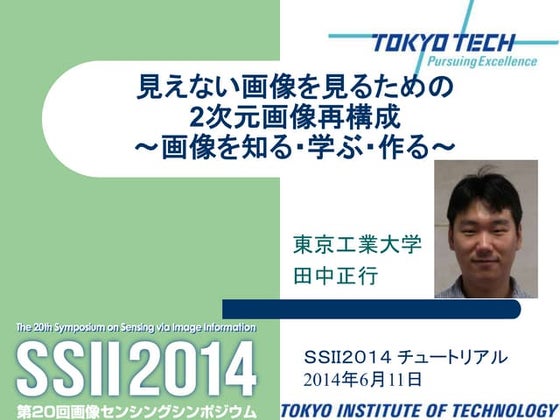 TOKYO TECH
Pursuing Excellence

見えない画像を見るための
2次元画像再構成
～画像を知る･学ぶ･作る～

東京工業大学
田中正行

The 20th Symposium on Sensing via Image Information
SSII2014
第20回画像センシングシンポジウム

SSII2014 チュートリアル
2014年6月11日

TOKYO INSTITUTE OF TECHNOLOGY